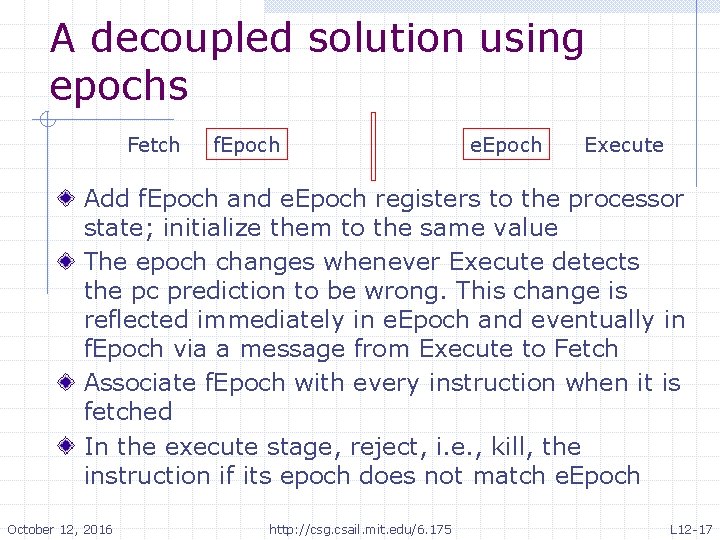 A decoupled solution using epochs

Fetch fEpoch eEpoch Execute

Add fEpoch and eEpoch registers to the processor state; initialize them to the same value

The epoch changes whenever Execute detects the pc prediction to be wrong. This change is reflected immediately in eEpoch and eventually in fEpoch via a message from Execute to Fetch

Associate fEpoch with every instruction when it is fetched

In the execute stage, reject, i.e., kill, the instruction if its epoch does not match eEpoch

October 12, 2016 http://csg.csail.mit.edu/6.175 L12-17